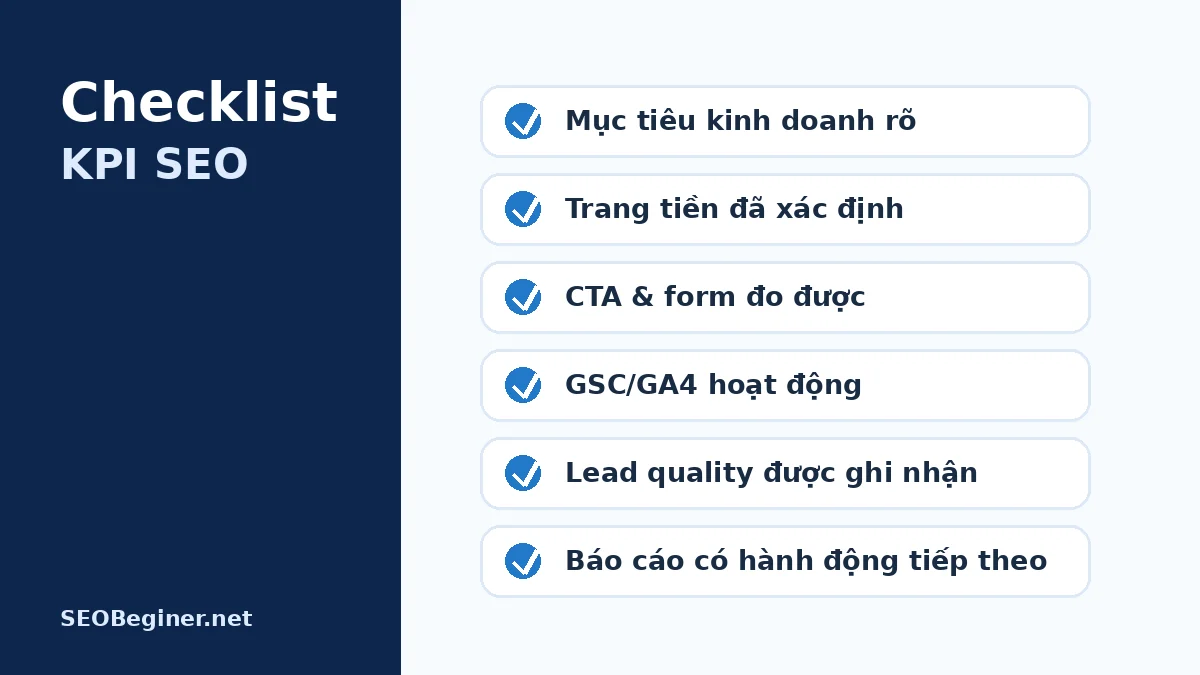 Checklist
KPI SEO

SEOBeginer.net

Mục tiêu kinh doanh rõ

Trang tiền đã xác định

CTA & form đo được

GSC/GA4 hoạt động

Lead quality được ghi nhận

Báo cáo có hành động tiếp theo